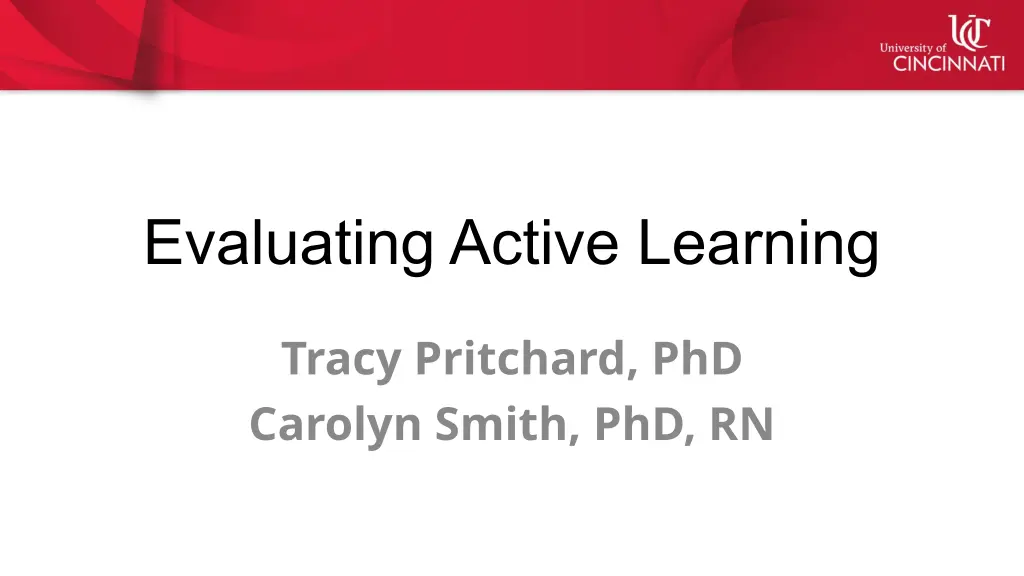 UC
University of CINCINNATI

Evaluating Active Learning

Tracy Pritchard, PhD
Carolyn Smith, PhD, RN